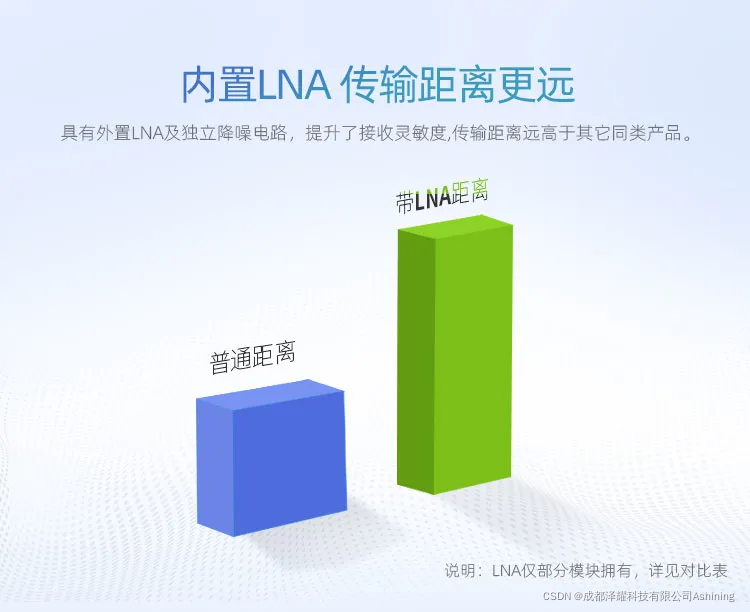 内置LNA 传输距离更远

具有外置LNA及独立降噪电路，提升了接收灵敏度,传输距离远高于其它同类产品。

带LNA距离

普通距离

说明：LNA仅部分模块拥有，详见对比表

CSDN @成都泽耀科技有限公司Ashining